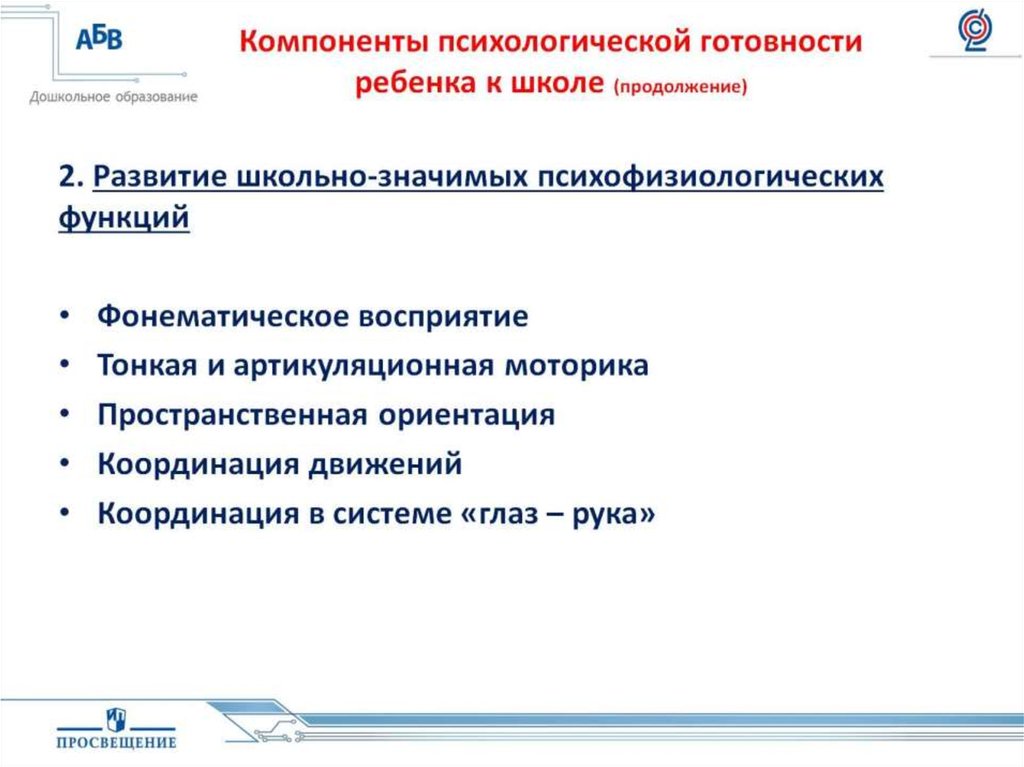 АБВ
Дошкольное образование

Компоненты психологической готовности ребенка к школе (продолжение)

2. Развитие школьно-значимых психофизиологических функций

• Фонематическое восприятие
• Тонкая и артикуляционная моторика
• Пространственная ориентация
• Координация движений
• Координация в системе «глаз – рука»

ПРОСВЕЩЕНИЕ